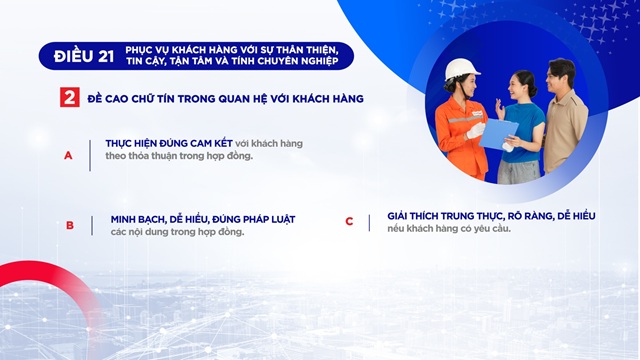 ĐIỀU 21 PHỤC VỤ KHÁCH HÀNG VỚI SỰ THÂN THIỆN, TIN CẬY, TẬN TÂM VÀ TÍNH CHUYÊN NGHIỆP

2 ĐỀ CAO CHỮ TÍN TRONG QUAN HỆ VỚI KHÁCH HÀNG

A THỰC HIỆN ĐÚNG CAM KẾT với khách hàng theo thỏa thuận trong hợp đồng.

B MINH BẠCH, DỄ HIỂU, ĐÚNG PHÁP LUẬT các nội dung trong hợp đồng.

C GIẢI THÍCH TRUNG THỰC, RÕ RÀNG, DỄ HIỂU nếu khách hàng có yêu cầu.